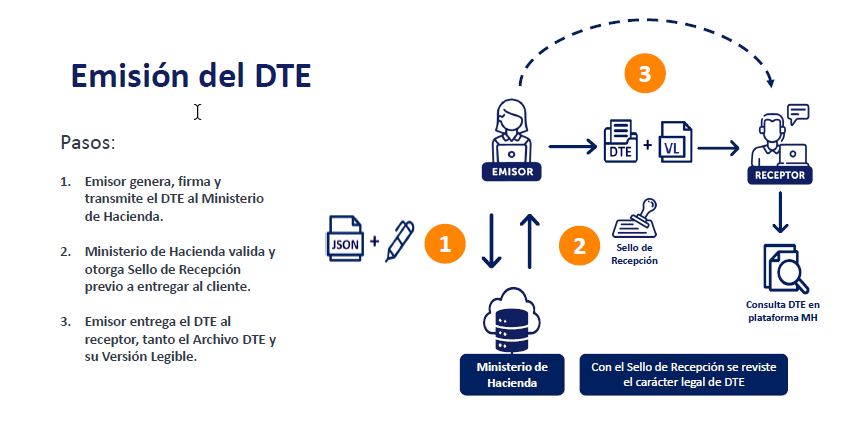 Emisión del DTE

Pasos:

1. Emisor genera, firma y transmite el DTE al Ministerio de Hacienda.

2. Ministerio de Hacienda valida y otorga Sello de Recepción previo a entregar al cliente.

3. Emisor entrega el DTE al receptor, tanto el Archivo DTE y su Versión Legible.

3

EMISOR

DTE + VL

RECEPTOR

JSON +

1

2

Sello de Recepción

Consulta DTE en plataforma MH

Ministerio de Hacienda

Con el Sello de Recepción se reviste el carácter legal de DTE